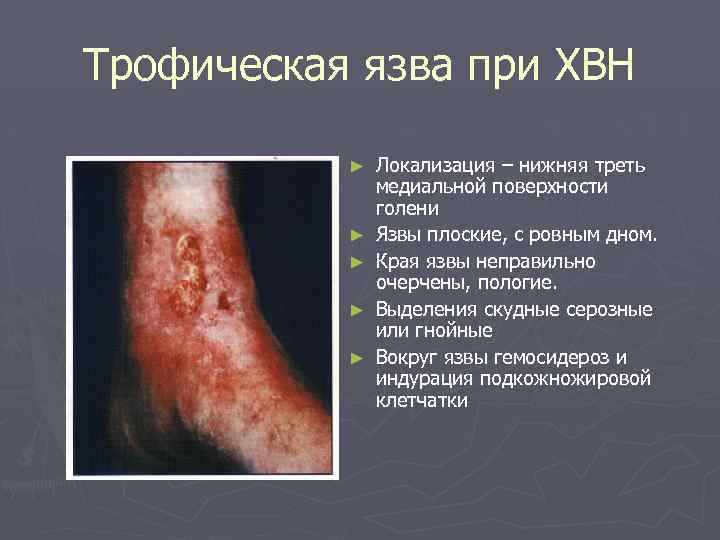 Трофическая язва при ХВН

► Локализация – нижняя треть медиальной поверхности голени
► Язвы плоские, с ровным дном.
► Края язвы неправильно очерчены, пологие.
► Выделения скудные серозные или гнойные
► Вокруг язвы гемосидероз и индурация подкожножировой клетчатки